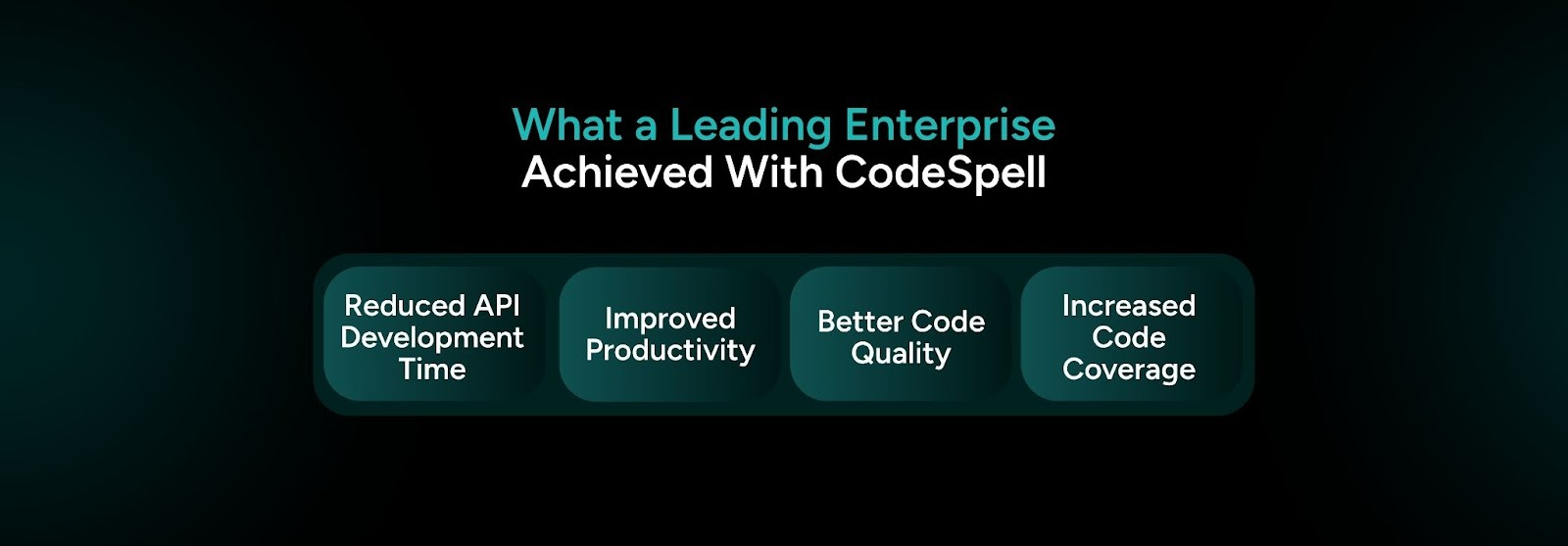 What a Leading Enterprise
Achieved With CodeSpell

Reduced API Development Time

Improved Productivity

Better Code Quality

Increased Code Coverage